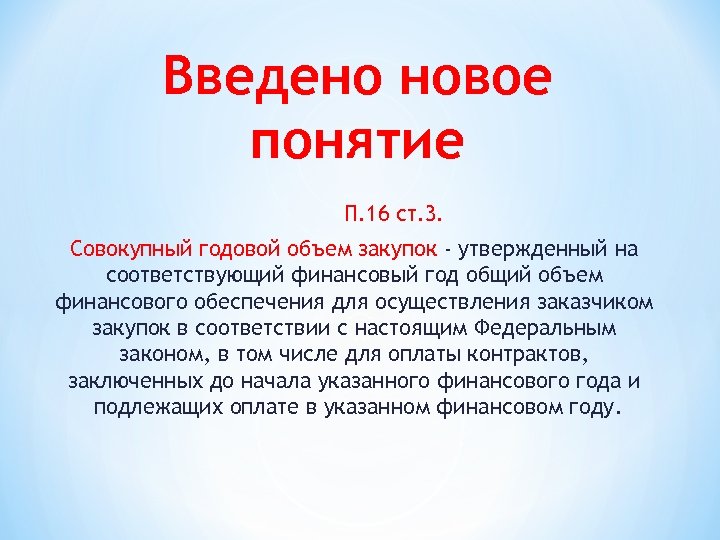 Введено новое понятие

П.16 ст.3.

Совокупный годовой объем закупок - утвержденный на соответствующий финансовый год общий объем финансового обеспечения для осуществления заказчиком закупок в соответствии с настоящим Федеральным законом, в том числе для оплаты контрактов, заключенных до начала указанного финансового года и подлежащих оплате в указанном финансовом году.